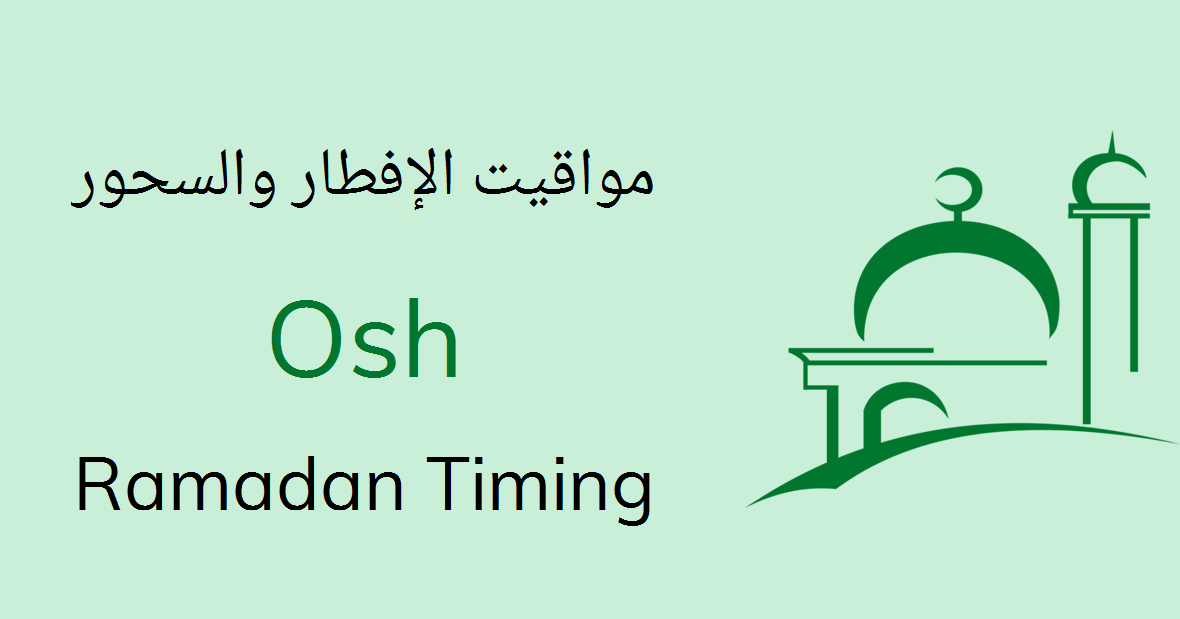 مواقيت الإفطار والسحور

Osh

Ramadan Timing